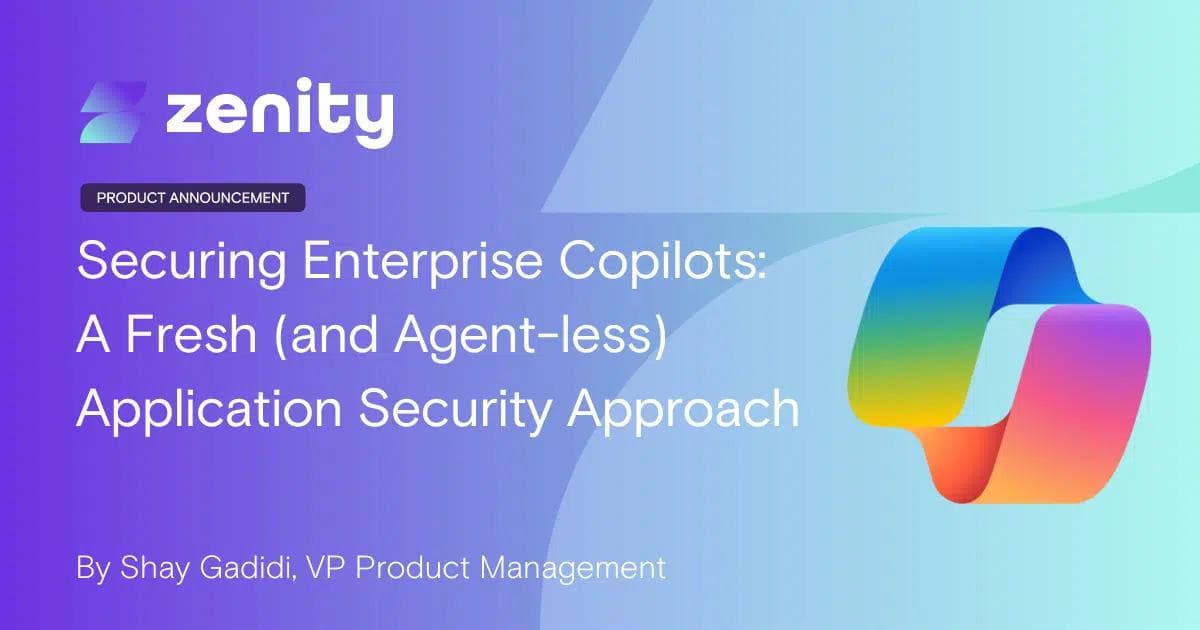 zenity

PRODUCT ANNOUNCEMENT

Securing Enterprise Copilots: A Fresh (and Agent-less) Application Security Approach

By Shay Gadidi, VP Product Management